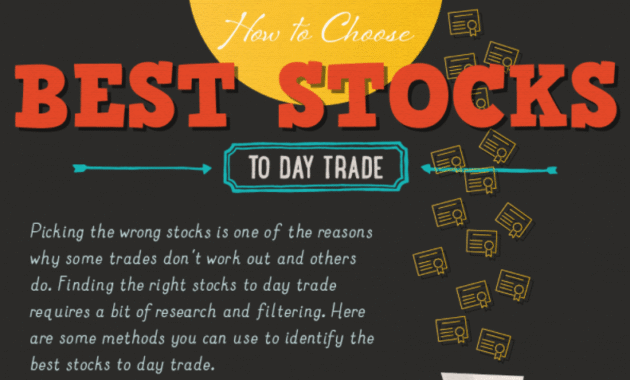 How to Choose

BEST STOCKS

TO DAY TRADE

Picking the wrong stocks is one of the reasons why some trades don't work out and others do. Finding the right stocks to day trade requires a bit of research and filtering. Here are some methods you can use to identify the best stocks to day trade.